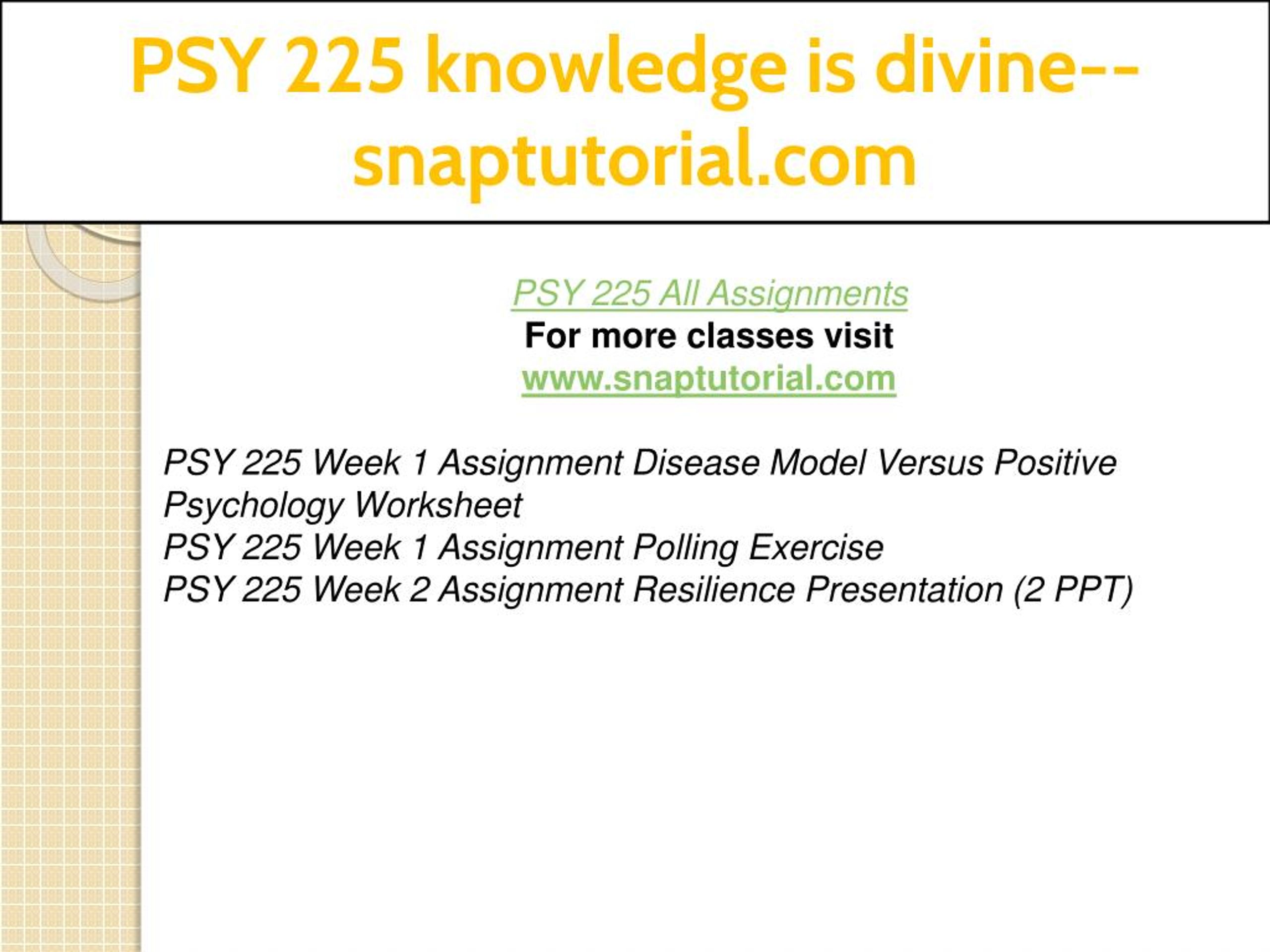 PSY 225 knowledge is divine--snaptutorial.com

PSY 225 All Assignments
For more classes visit
www.snaptutorial.com

PSY 225 Week 1 Assignment Disease Model Versus Positive Psychology Worksheet
PSY 225 Week 1 Assignment Polling Exercise
PSY 225 Week 2 Assignment Resilience Presentation (2 PPT)